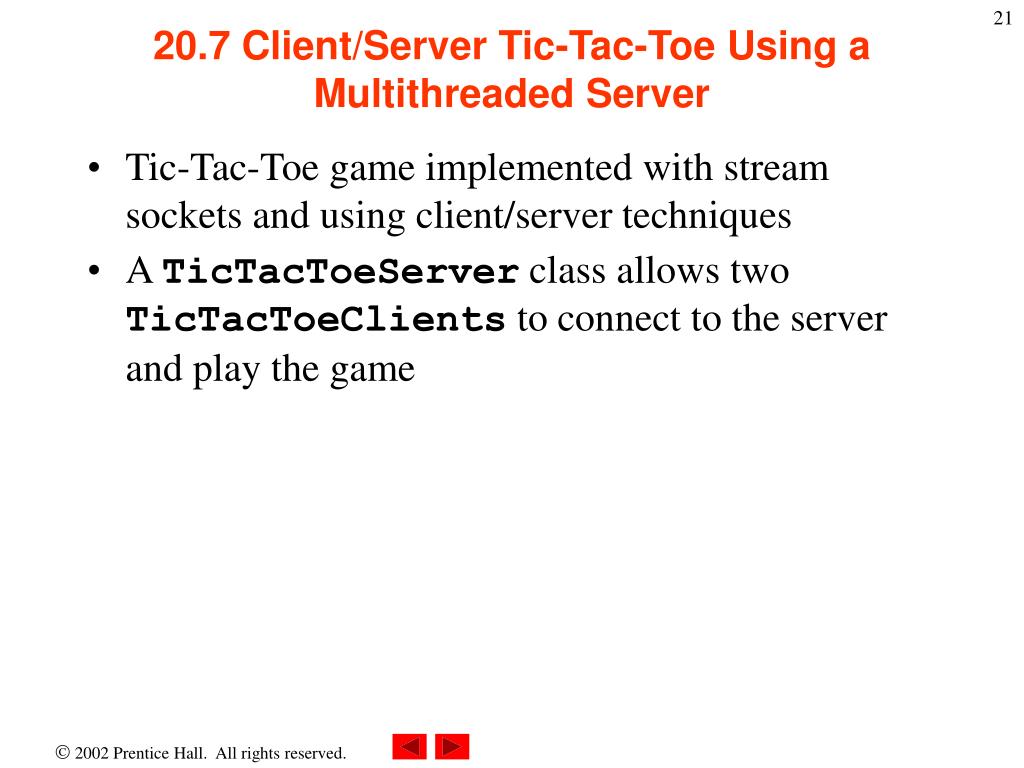 21

20.7 Client/Server Tic-Tac-Toe Using a Multithreaded Server

• Tic-Tac-Toe game implemented with stream sockets and using client/server techniques
• A TicTacToeServer class allows two TicTacToeClients to connect to the server and play the game

© 2002 Prentice Hall. All rights reserved.